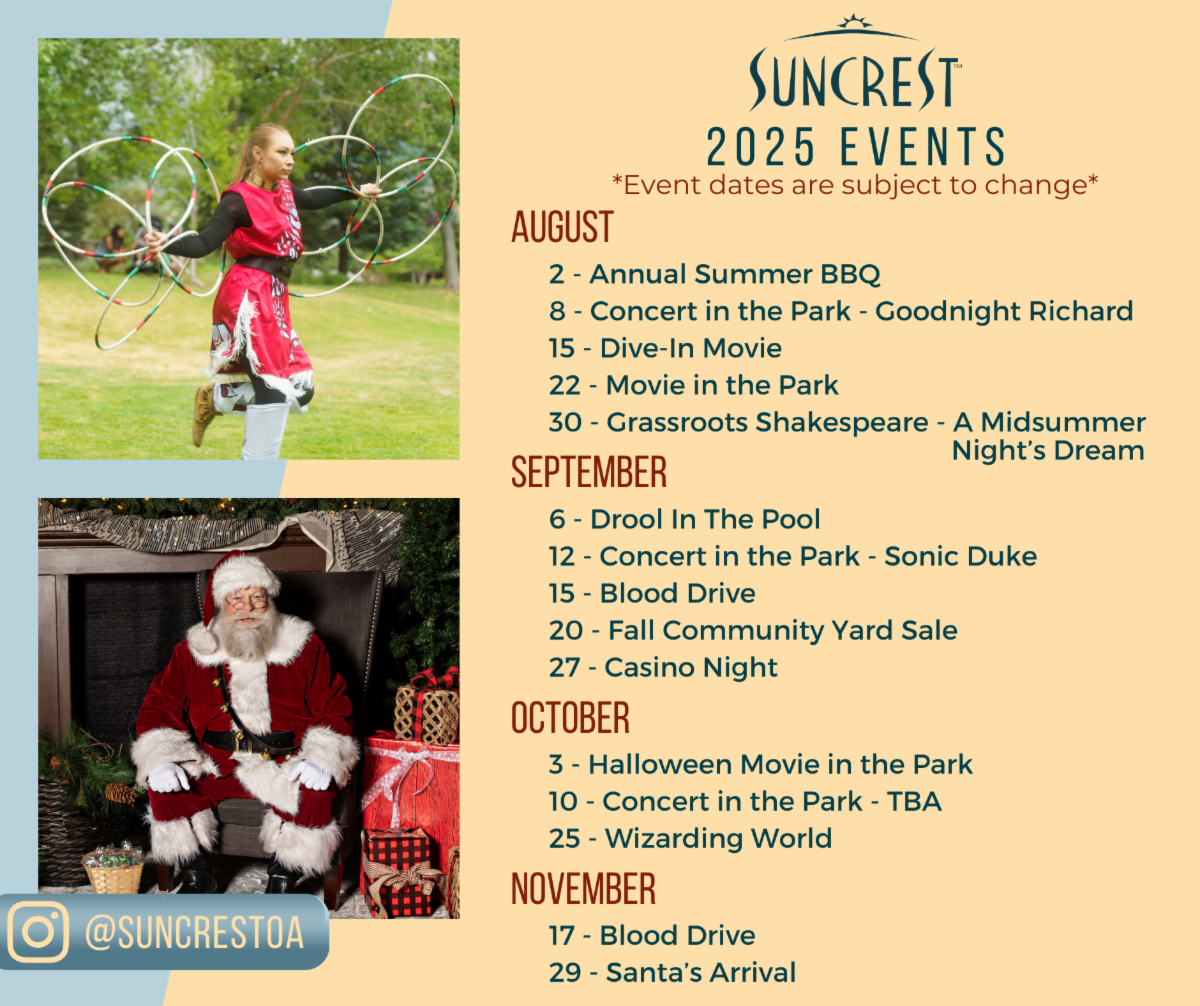 SUNCREST™
2025 EVENTS
*Event dates are subject to change*

AUGUST
2 - Annual Summer BBQ
8 - Concert in the Park - Goodnight Richard
15 - Dive-In Movie
22 - Movie in the Park
30 - Grassroots Shakespeare - A Midsummer Night's Dream

SEPTEMBER
6 - Drool In The Pool
12 - Concert in the Park - Sonic Duke
15 - Blood Drive
20 - Fall Community Yard Sale
27 - Casino Night

OCTOBER
3 - Halloween Movie in the Park
10 - Concert in the Park - TBA
25 - Wizarding World

NOVEMBER
17 - Blood Drive
29 - Santa's Arrival

@SUNCRESTOA